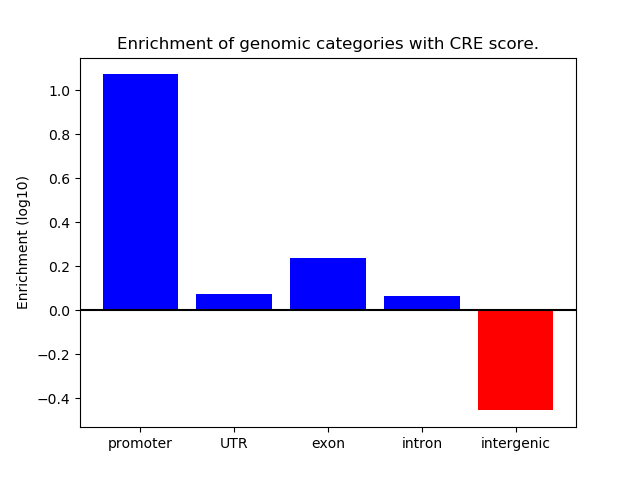 Enrichment of genomic categories with CRE score.

Enrichment (log10)

1.0
0.8
0.6
0.4
0.2
0.0
−0.2
−0.4

promoter
UTR
exon
intron
intergenic